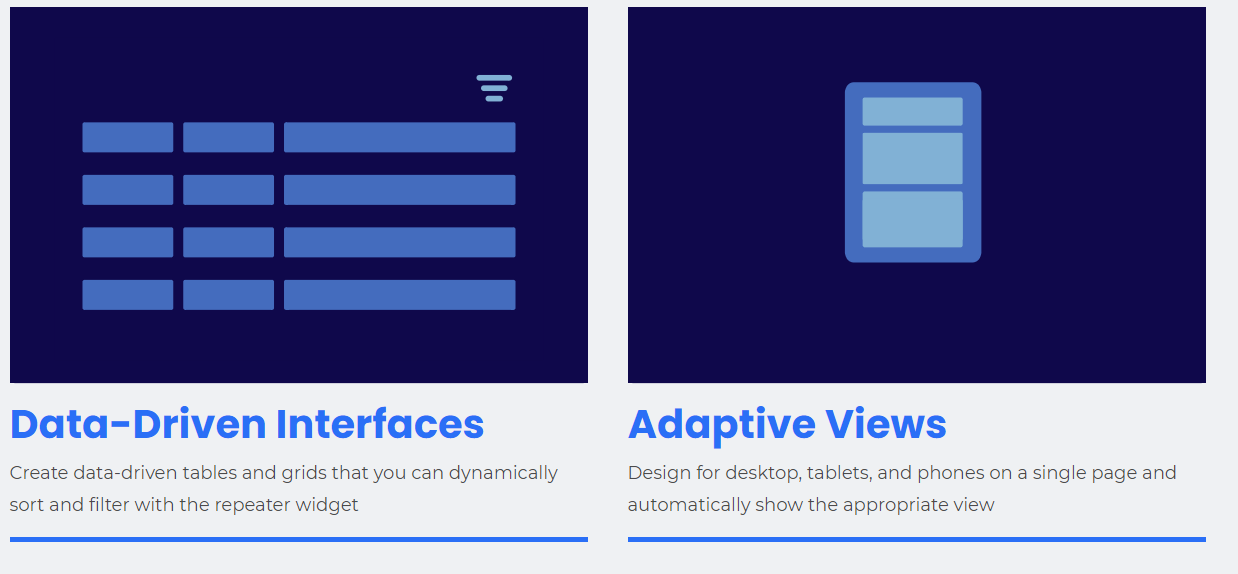 Data-Driven Interfaces

Create data-driven tables and grids that you can dynamically sort and filter with the repeater widget

Adaptive Views

Design for desktop, tablets, and phones on a single page and automatically show the appropriate view